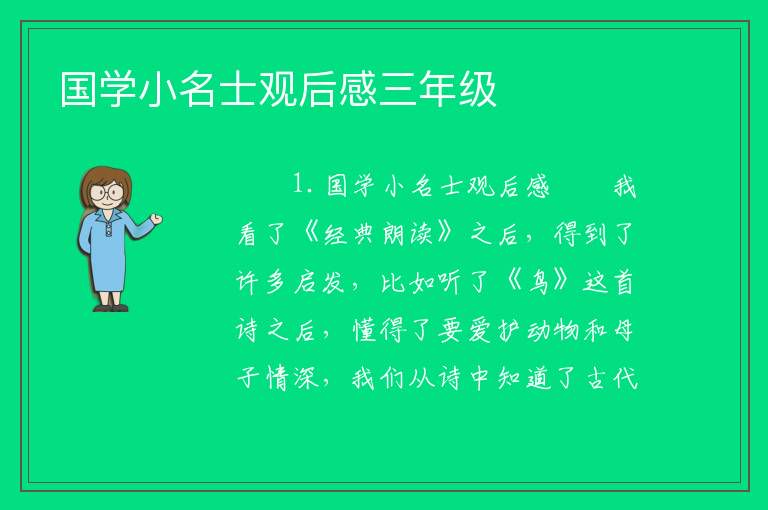 国学小名士观后感三年级

1. 国学小名士观后感　　我看了《经典朗读》之后，得到了许多启发，比如听了《鸟》这首诗之后，懂得了要爱护动物和母子情深，我们从诗中知道了古代